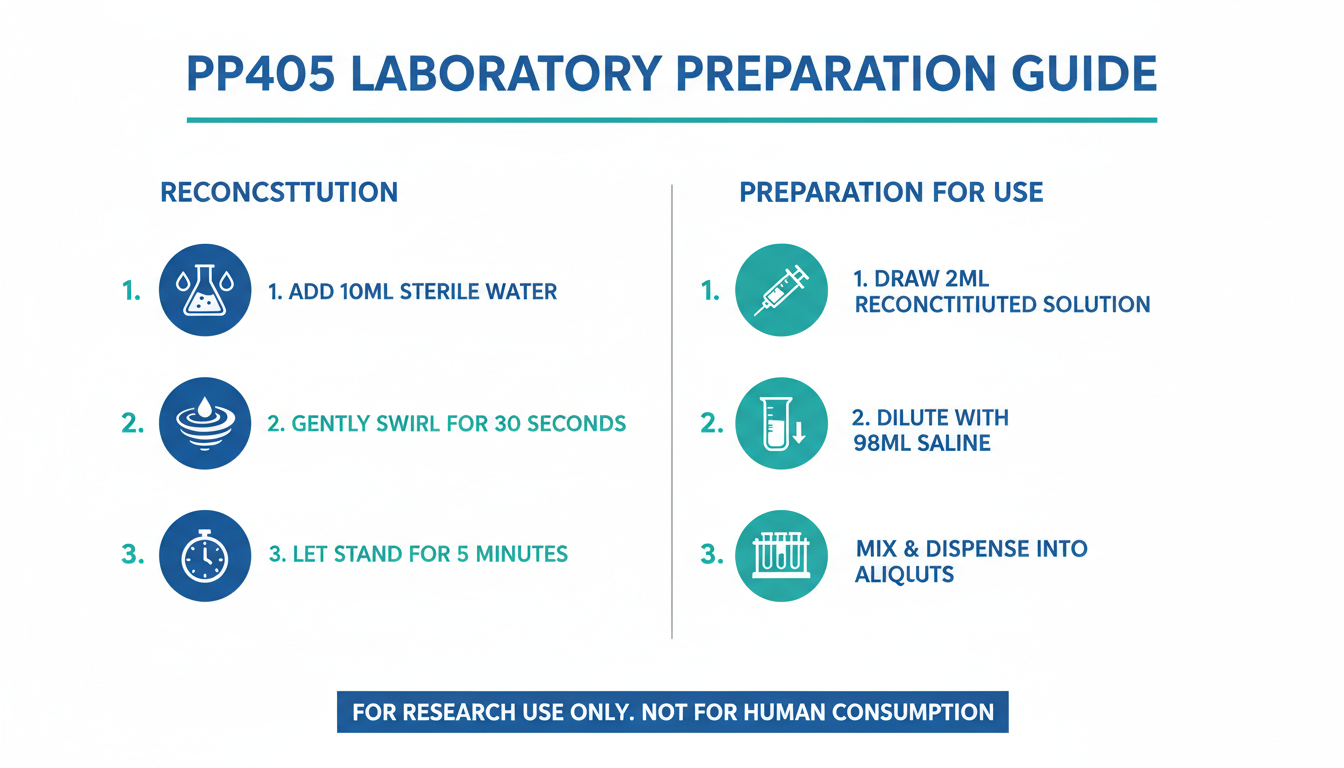 PP405 LABORATORY PREPARATION GUIDE

RECONCSTTUTION

1. 1. ADD 10ML STERILE WATER

2. 2. GENTLY SWIRL FOR 30 SECONDS

3. 3. LET STAND FOR 5 MINUTES

PREPARATION FOR USE

1. 1. DRAW 2ML RECONCTITIUTED SOLUTION

2. 2. DILUTE WITH 98ML SALINE

3. MIX & DISPENSE INTO ALIQLUTS

FOR RESEARCH USE ONLY. NOT FOR HUMAN CONSUMPTION